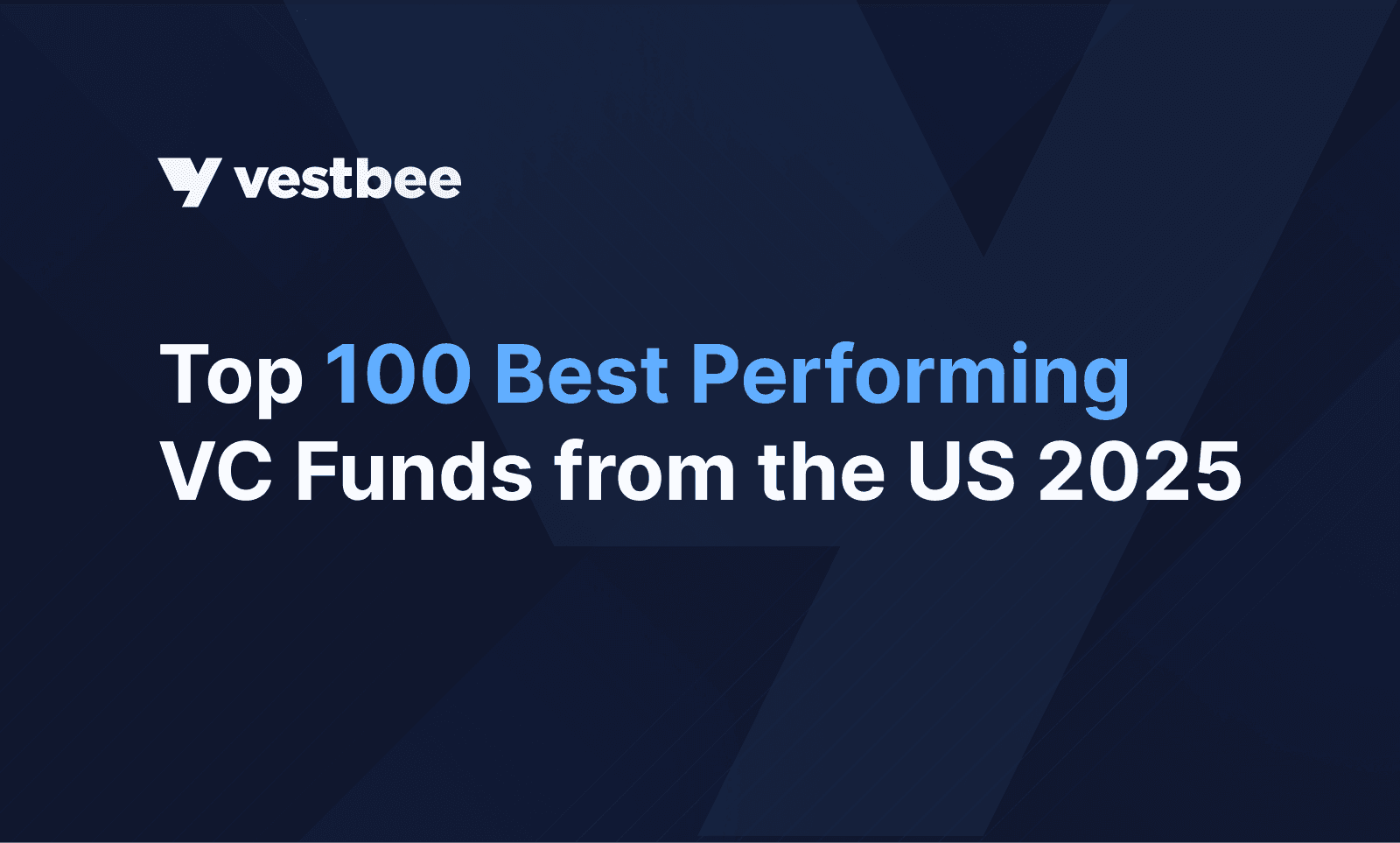 vestbee

Top 100 Best Performing VC Funds from the US 2025